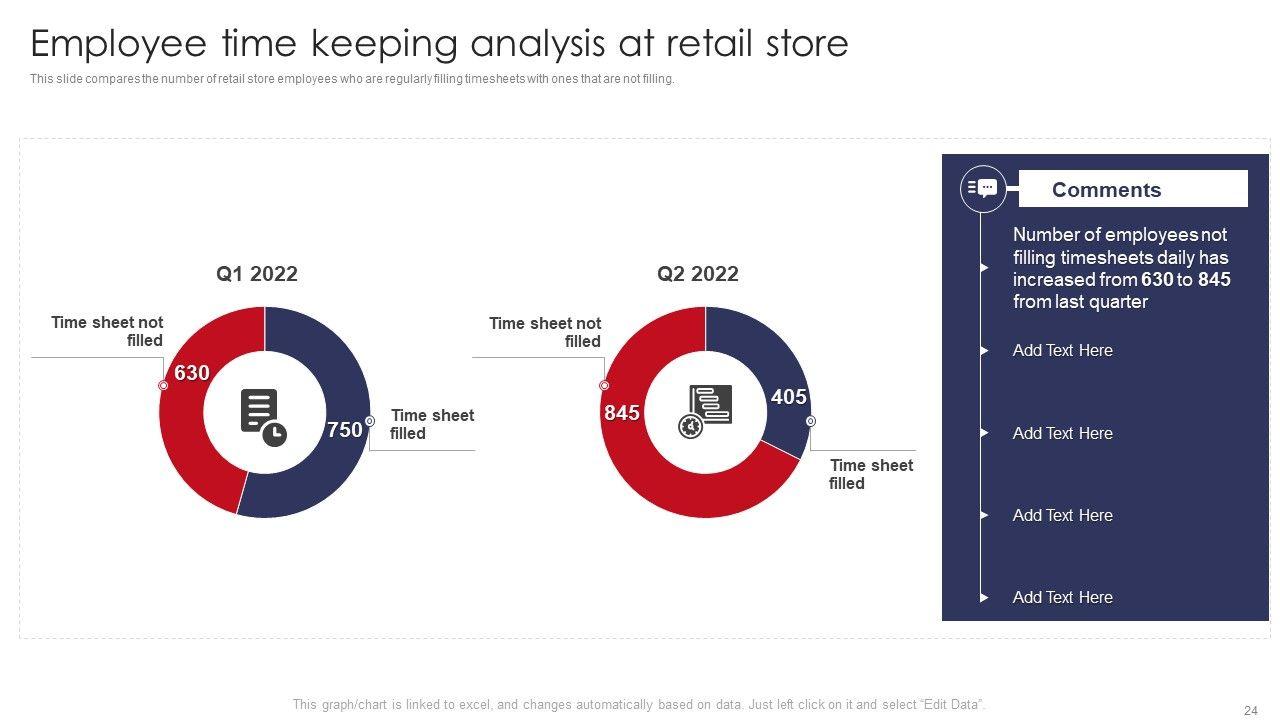 Employee time keeping analysis at retail store

This slide compares the number of retail store employees who are regularly filling timesheets with ones that are not filling.

Q1 2022

Time sheet not filled

630

750

Time sheet filled

Q2 2022

Time sheet not filled

845

405

Time sheet filled

Comments

Number of employees not filling timesheets daily has increased from 630 to 845 from last quarter

Add Text Here

Add Text Here

Add Text Here

Add Text Here

This graph/chart is linked to excel, and changes automatically based on data. Just left click on it and select "Edit Data".

24